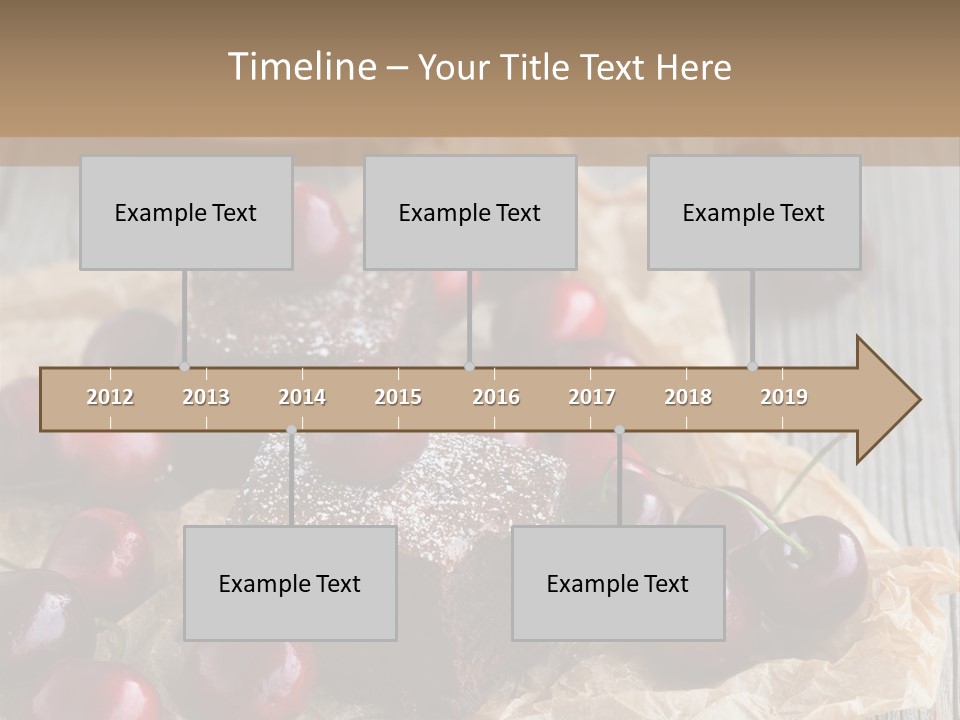 Timeline – Your Title Text Here

Example Text

Example Text

Example Text

2012 2013 2014 2015 2016 2017 2018 2019

Example Text

Example Text